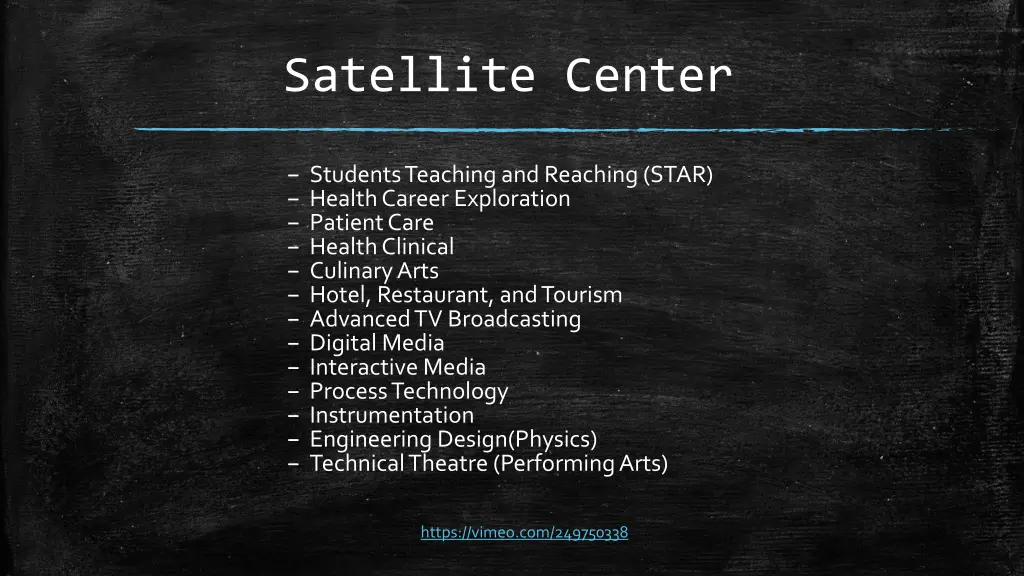 Satellite Center

– Students Teaching and Reaching (STAR)
– Health Career Exploration
– Patient Care
– Health Clinical
– Culinary Arts
– Hotel, Restaurant, and Tourism
– Advanced TV Broadcasting
– Digital Media
– Interactive Media
– Process Technology
– Instrumentation
– Engineering Design(Physics)
– Technical Theatre (Performing Arts)

https://vimeo.com/249750338